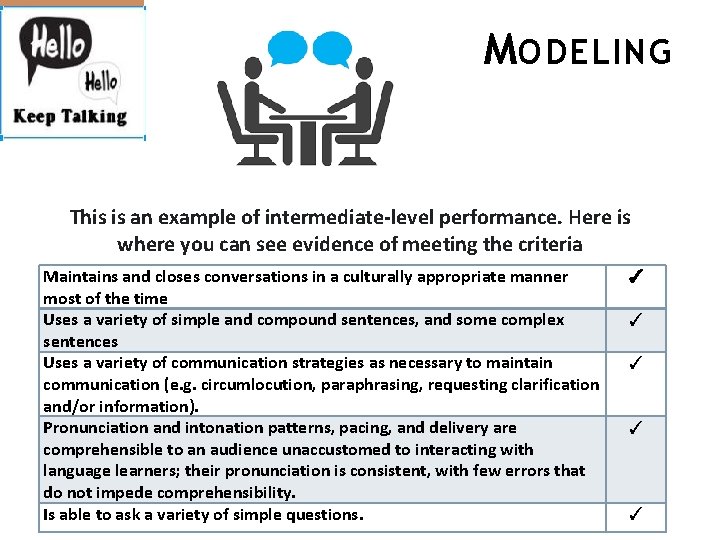 Hello

Hello

Keep Talking

MODELING

This is an example of intermediate-level performance. Here is where you can see evidence of meeting the criteria

| | |
|---|---|
| Maintains and closes conversations in a culturally appropriate manner most of the time | ✓ |
| Uses a variety of simple and compound sentences, and some complex sentences | ✓ |
| Uses a variety of communication strategies as necessary to maintain communication (e.g. circumlocution, paraphrasing, requesting clarification and/or information). | ✓ |
| Pronunciation and intonation patterns, pacing, and delivery are comprehensible to an audience unaccustomed to interacting with language learners; their pronunciation is consistent, with few errors that do not impede comprehensibility. | ✓ |
| Is able to ask a variety of simple questions. | ✓ |